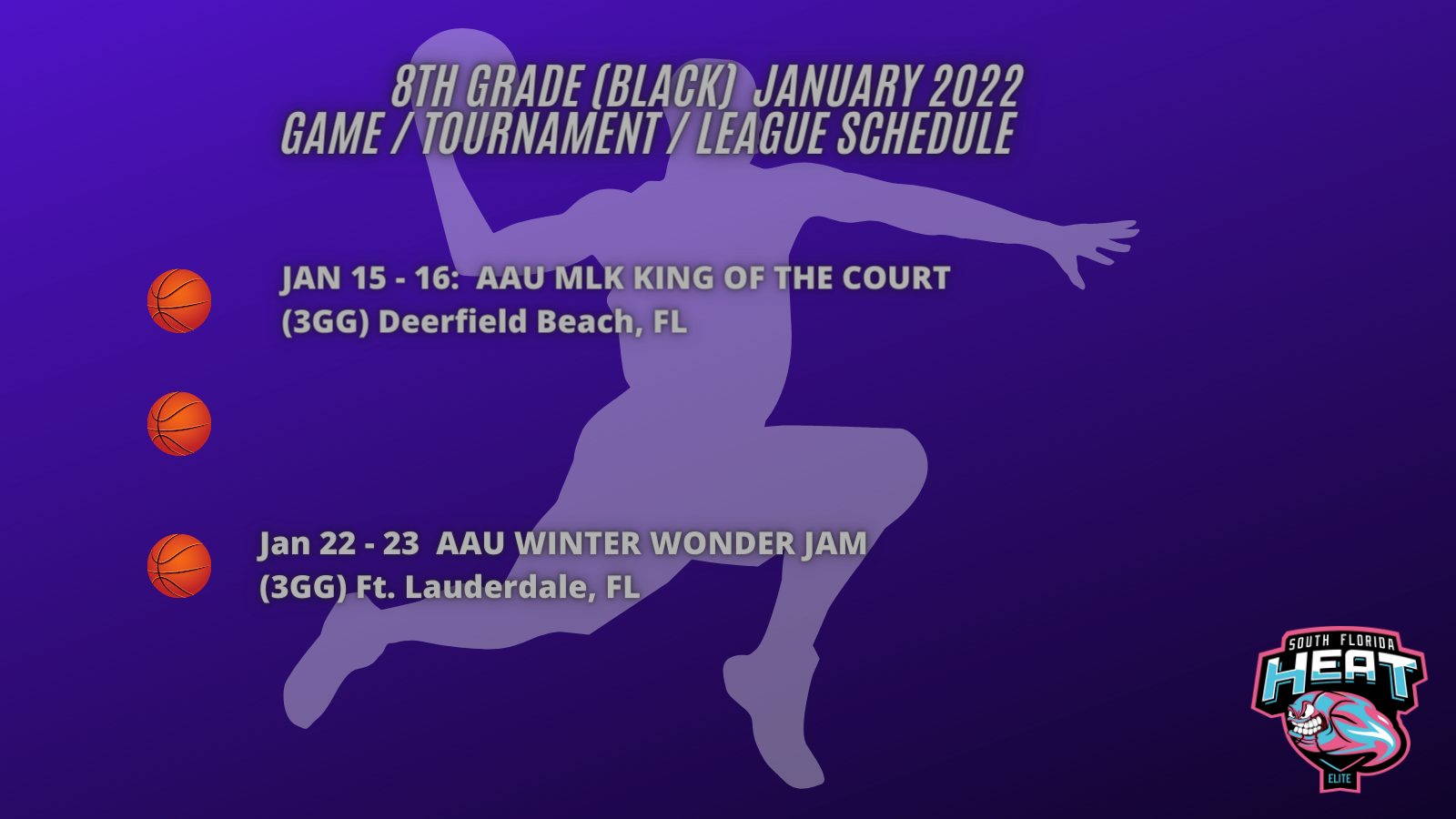 8TH GRADE (BLACK) JANUARY 2022
GAME / TOURNAMENT / LEAGUE SCHEDULE

JAN 15 - 16: AAU MLK KING OF THE COURT
(3GG) Deerfield Beach, FL

Jan 22 - 23 AAU WINTER WONDER JAM
(3GG) Ft. Lauderdale, FL

SOUTH FLORIDA
HEAT
ELITE